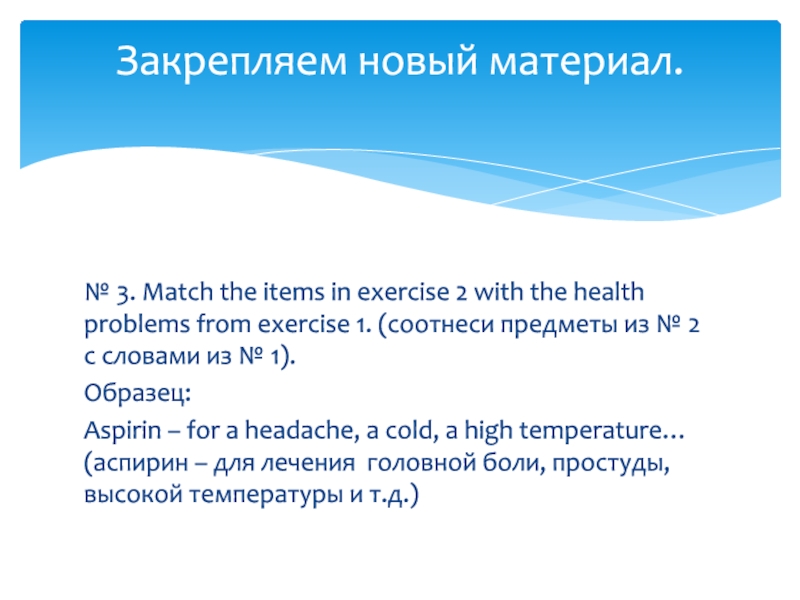 Закрепляем новый материал.

№ 3. Match the items in exercise 2 with the health problems from exercise 1. (соотнеси предметы из № 2 с словами из № 1).

Образец:

Aspirin – for a headache, a cold, a high temperature… (аспирин – для лечения головной боли, простуды, высокой температуры и т.д.)